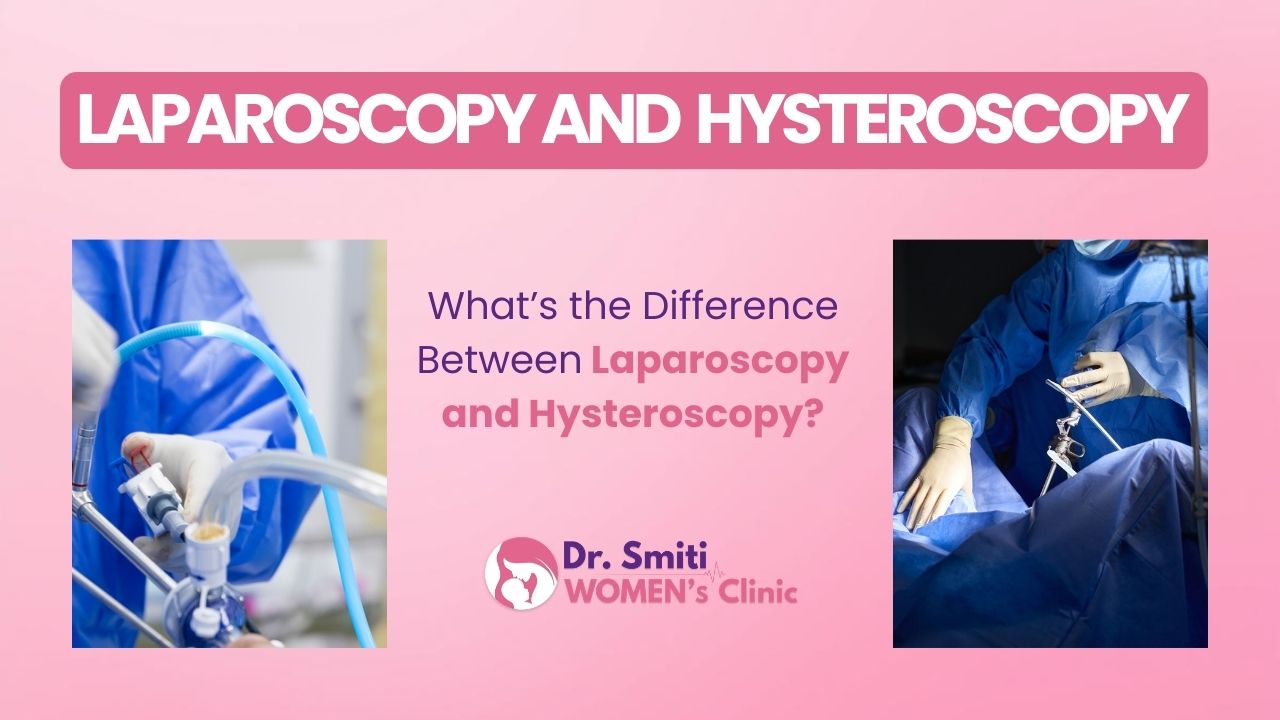 LAPAROSCOPY AND HYSTEROSCOPY

What's the Difference Between Laparoscopy and Hysteroscopy?

Dr. Smiti
WOMEN's Clinic